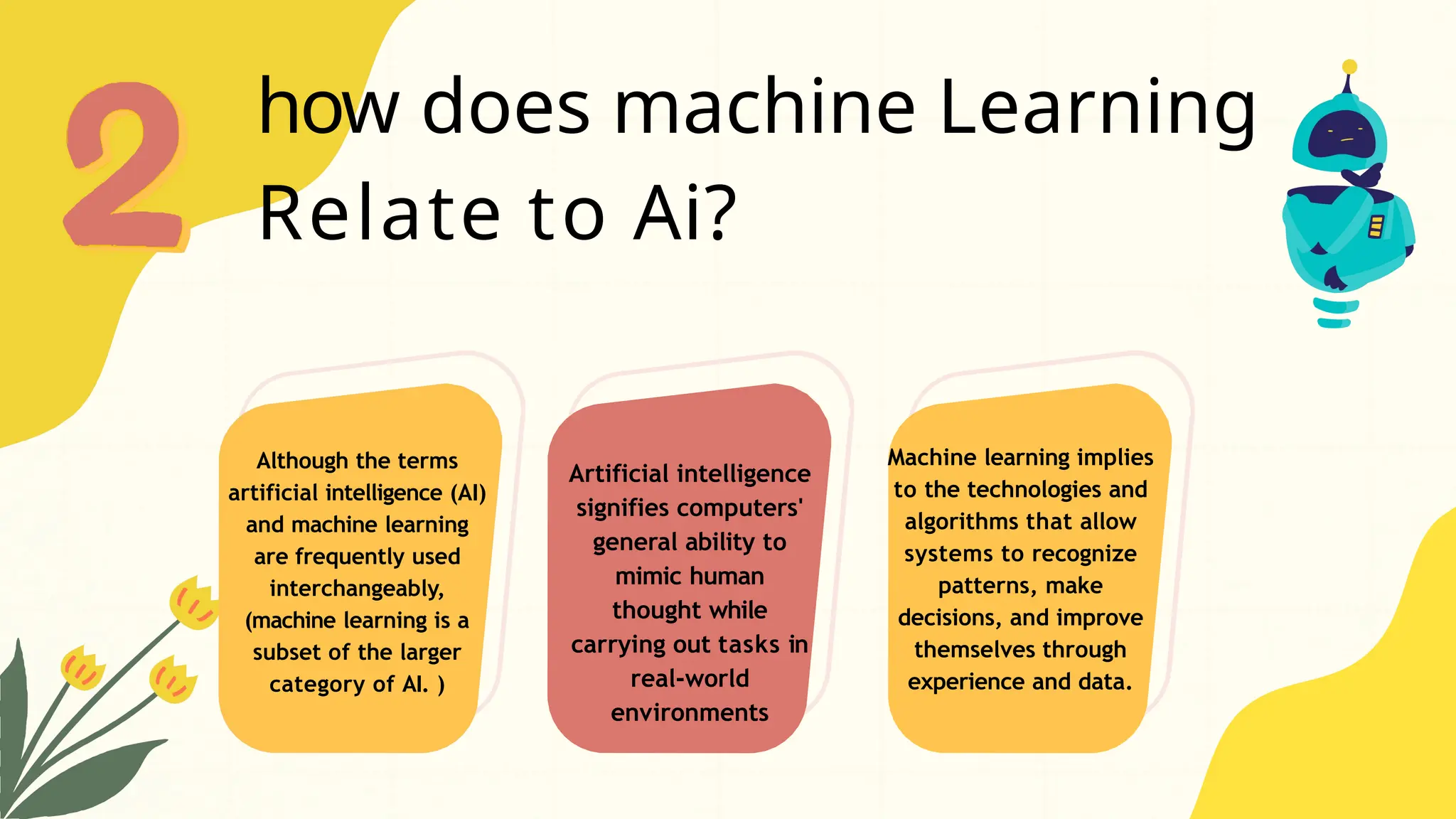 2

how does machine Learning Relate to Ai?

Although the terms artificial intelligence (AI) and machine learning are frequently used interchangeably, (machine learning is a subset of the larger category of AI. )

Artificial intelligence signifies computers' general ability to mimic human thought while carrying out tasks in real-world environments

Machine learning implies to the technologies and algorithms that allow systems to recognize patterns, make decisions, and improve themselves through experience and data.